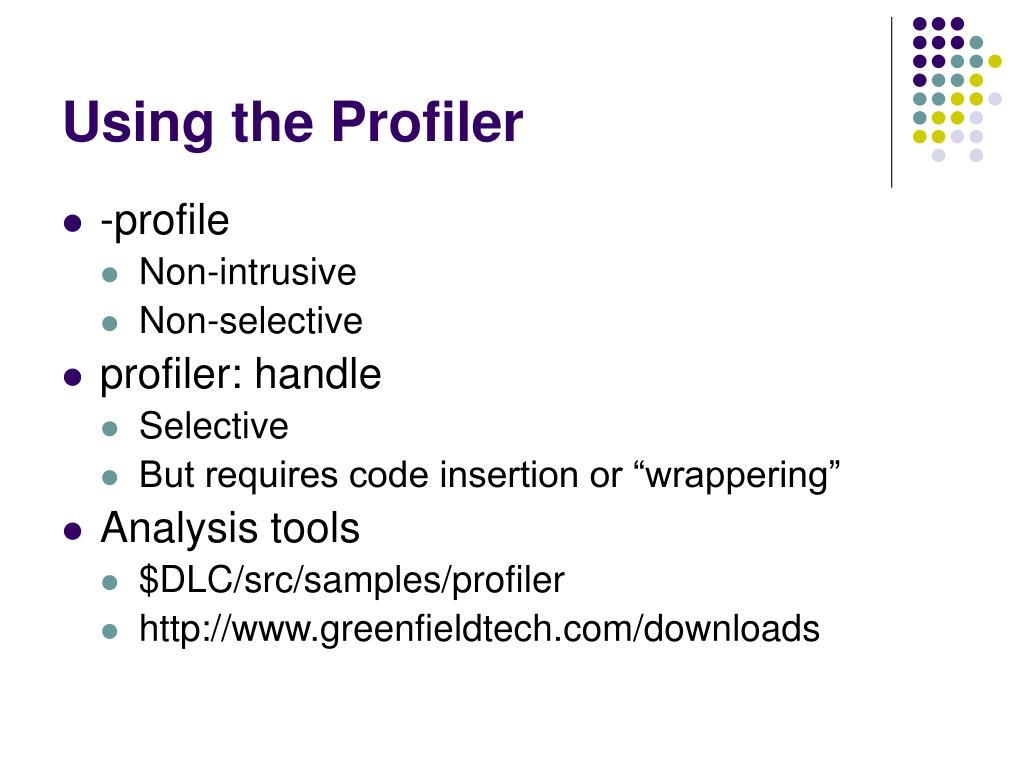 Using the Profiler

- -profile
  - Non-intrusive
  - Non-selective
- profiler: handle
  - Selective
  - But requires code insertion or “wrappering”
- Analysis tools
  - \$DLC/src/samples/profiler
  - http://www.greenfieldtech.com/downloads